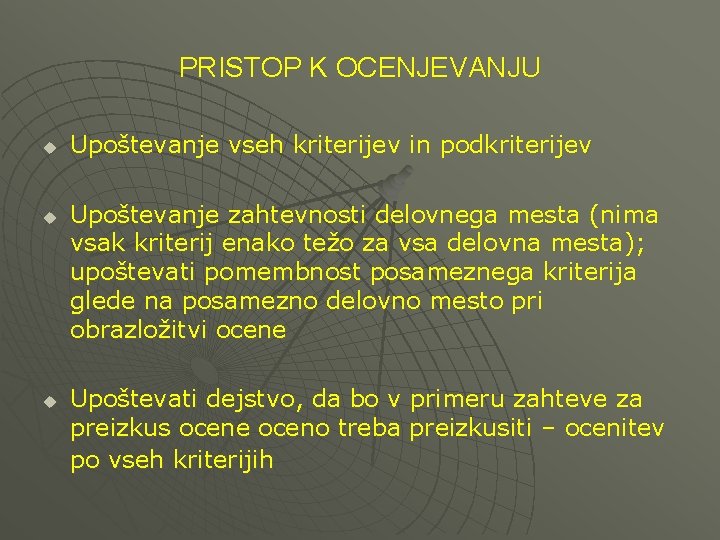 PRISTOP K OCENJEVANJU

Upoštevanje vseh kriterijev in podkriterijev

Upoštevanje zahtevnosti delovnega mesta (nima vsak kriterij enako težo za vsa delovna mesta); upoštevati pomembnost posameznega kriterija glede na posamezno delovno mesto pri obrazložitvi ocene

Upoštevati dejstvo, da bo v primeru zahteve za preizkus ocene oceno treba preizkusiti – ocenitev po vseh kriterijih